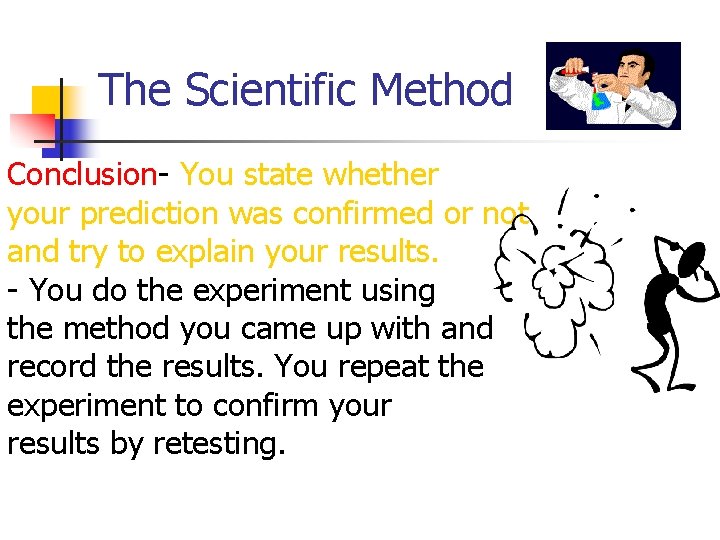 The Scientific Method

Conclusion- You state whether your prediction was confirmed or not and try to explain your results.

- You do the experiment using the method you came up with and record the results. You repeat the experiment to confirm your results by retesting.